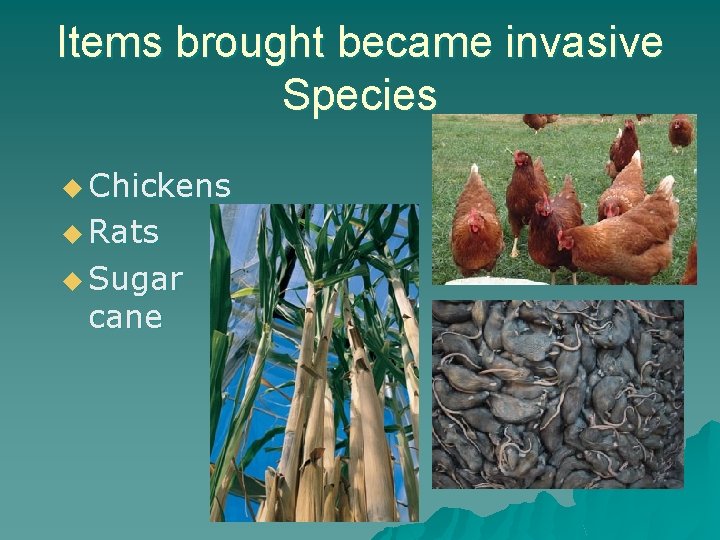 Items brought became invasive Species

◆ Chickens
◆ Rats
◆ Sugar cane